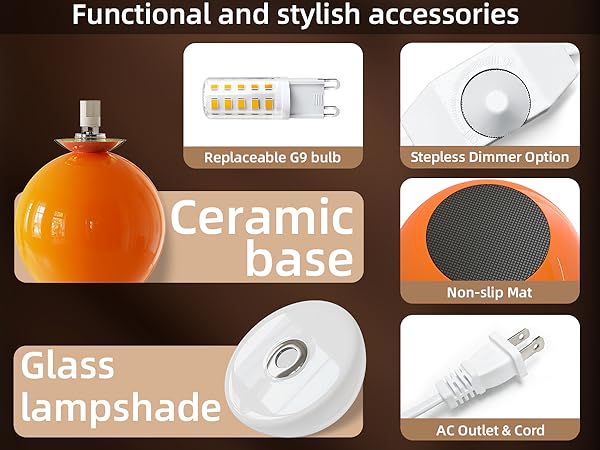 Functional and stylish accessories

Replaceable G9 bulb

Stepless Dimmer Option

Ceramic base

Non-slip Mat

Glass lampshade

AC Outlet & Cord